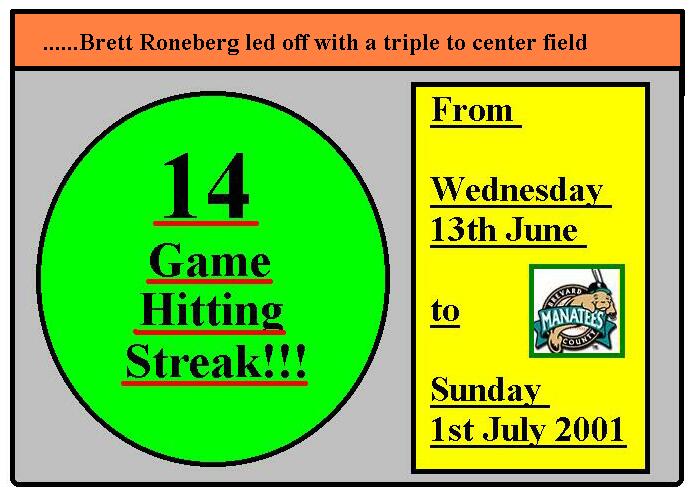 ......Brett Roneberg led off with a triple to center field

14

Game Hitting Streak!!!

From

Wednesday 13th June

to

BREVARD MANATEES COUNTY

Sunday 1st July 2001